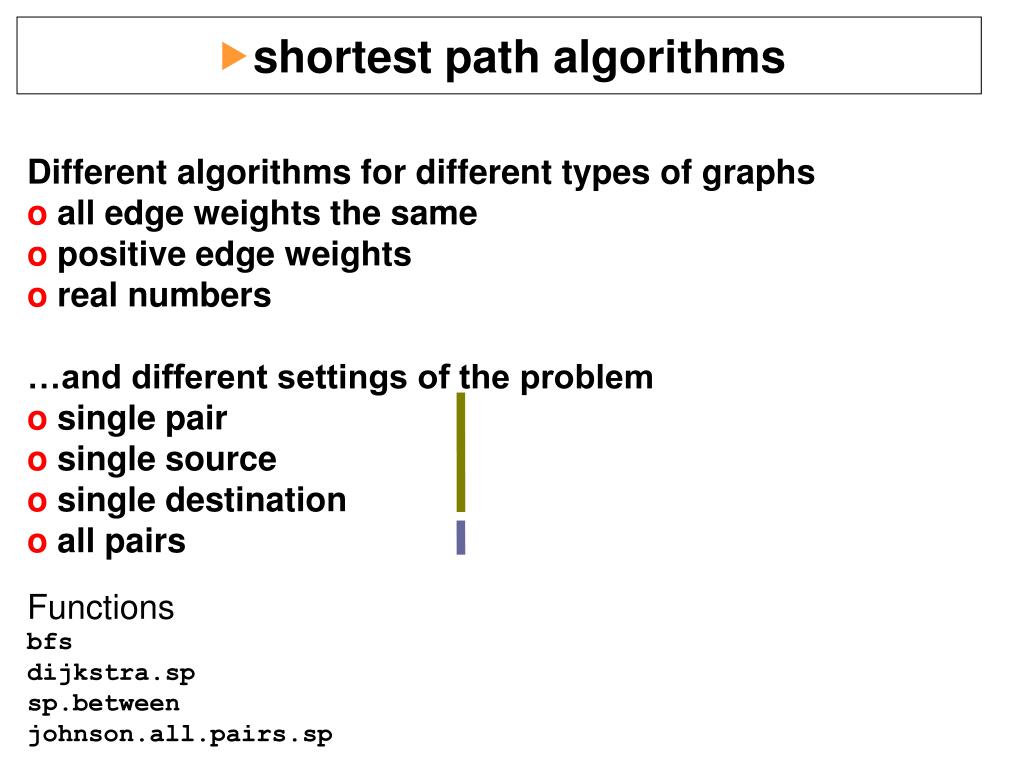 shortest path algorithms

Different algorithms for different types of graphs
o all edge weights the same
o positive edge weights
o real numbers

…and different settings of the problem
o single pair
o single source
o single destination
o all pairs

Functions
bfs
dijkstra.sp
sp.between
johnson.all.pairs.sp